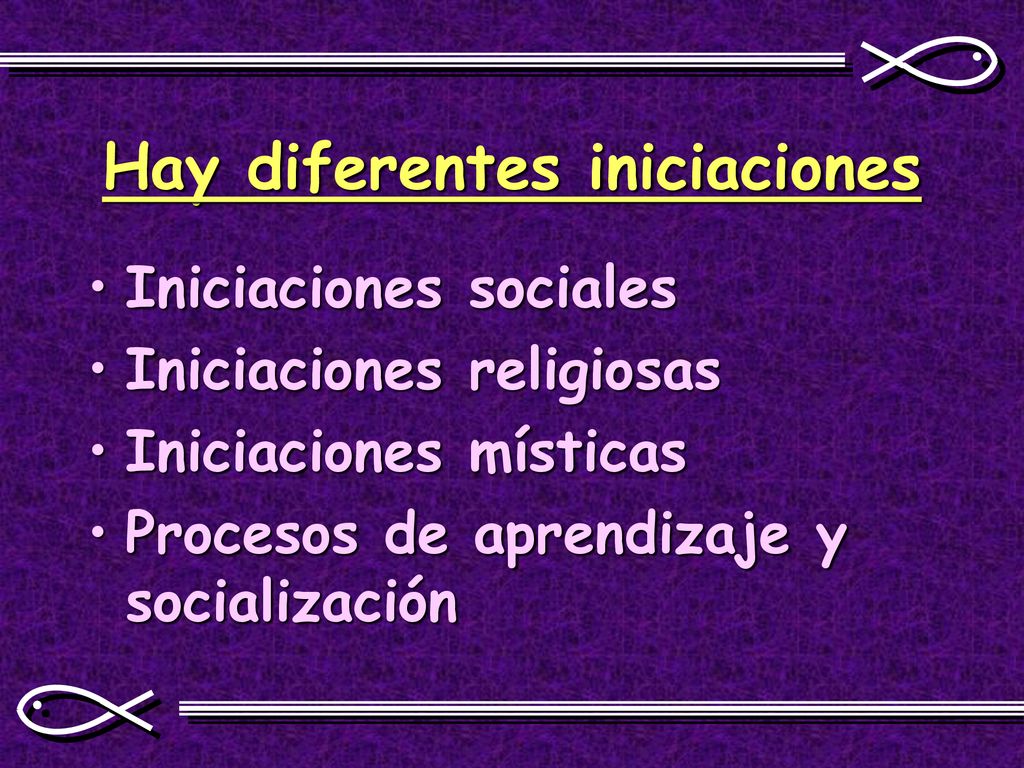 Hay diferentes iniciaciones

• Iniciaciones sociales
• Iniciaciones religiosas
• Iniciaciones místicas
• Procesos de aprendizaje y socialización